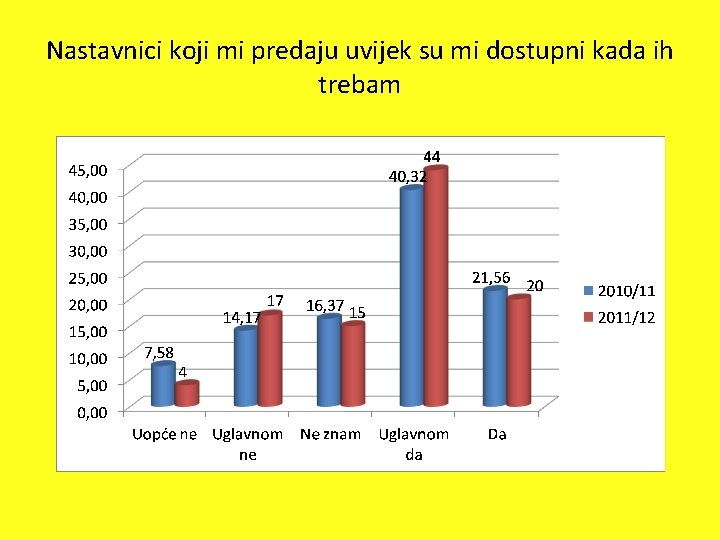 Nastavnici koji mi predaju uvijek su mi dostupni kada ih trebam

45,00
40,00
35,00
30,00
25,00
20,00
15,00
10,00
5,00
0,00

7,58
4
14,17
17
16,37
15
40,32
44
21,56
20

Uopće ne
Uglavnom ne
Ne znam
Uglavnom da
Da

2010/11
2011/12